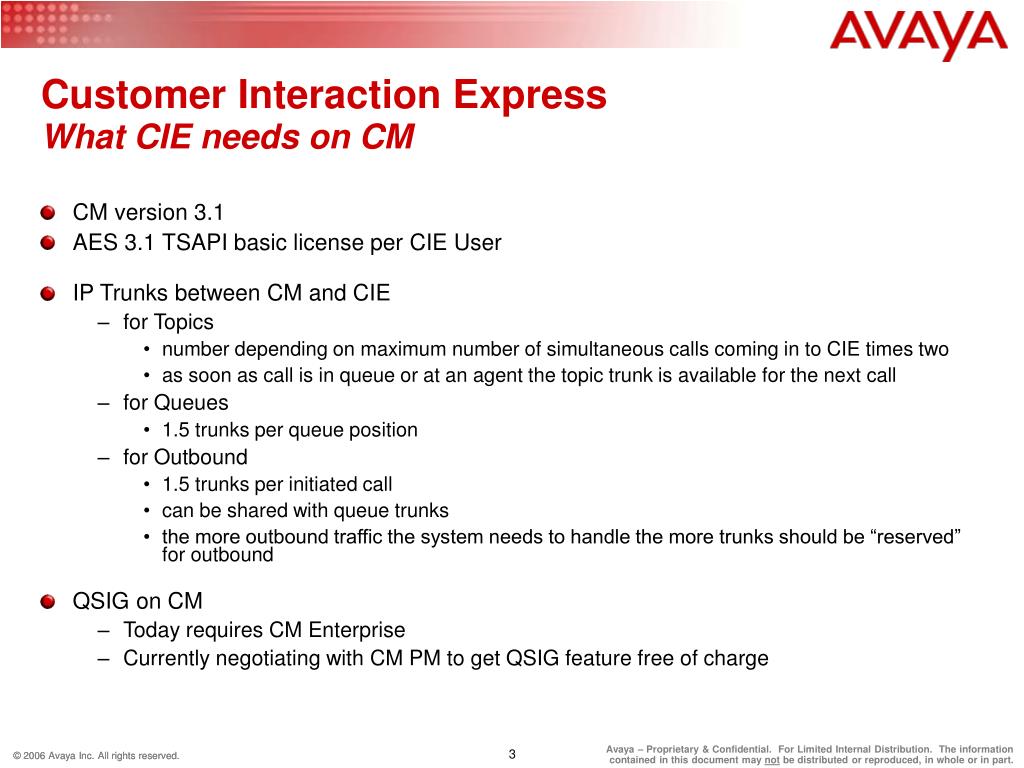 AVAYA

Customer Interaction Express
What CIE needs on CM

CM version 3.1
AES 3.1 TSAPI basic license per CIE User

IP Trunks between CM and CIE
– for Topics
• number depending on maximum number of simultaneous calls coming in to CIE times two
• as soon as call is in queue or at an agent the topic trunk is available for the next call
– for Queues
• 1.5 trunks per queue position
– for Outbound
• 1.5 trunks per initiated call
• can be shared with queue trunks
• the more outbound traffic the system needs to handle the more trunks should be “reserved” for outbound

QSIG on CM
– Today requires CM Enterprise
– Currently negotiating with CM PM to get QSIG feature free of charge

© 2006 Avaya Inc. All rights reserved.

3

Avaya – Proprietary & Confidential. For Limited Internal Distribution. The information contained in this document may not be distributed or reproduced, in whole or in part.